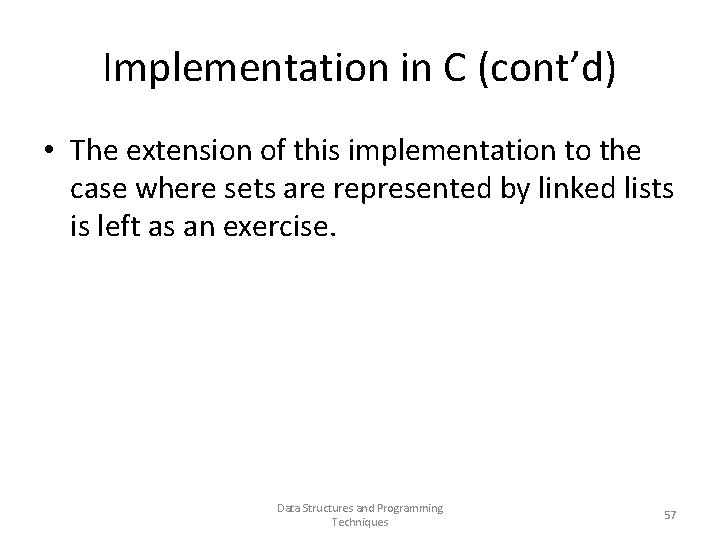 Implementation in C (cont’d)

• The extension of this implementation to the case where sets are represented by linked lists is left as an exercise.

Data Structures and Programming Techniques

57